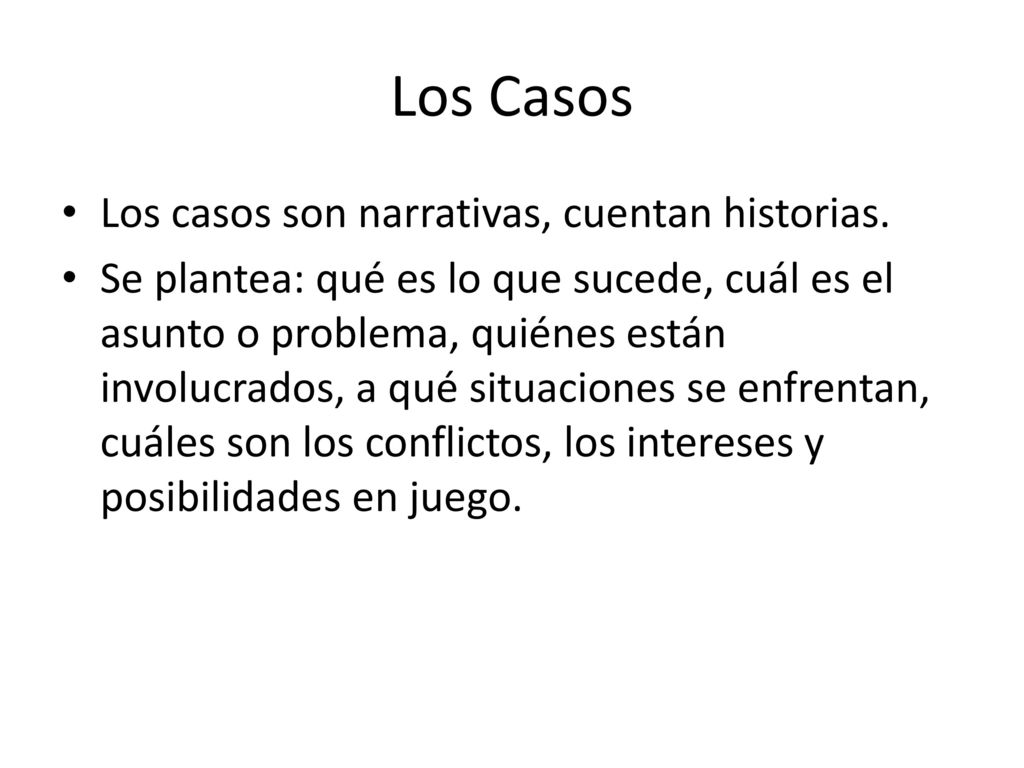 Los Casos

• Los casos son narrativas, cuentan historias.
• Se plantea: qué es lo que sucede, cuál es el asunto o problema, quiénes están involucrados, a qué situaciones se enfrentan, cuáles son los conflictos, los intereses y posibilidades en juego.